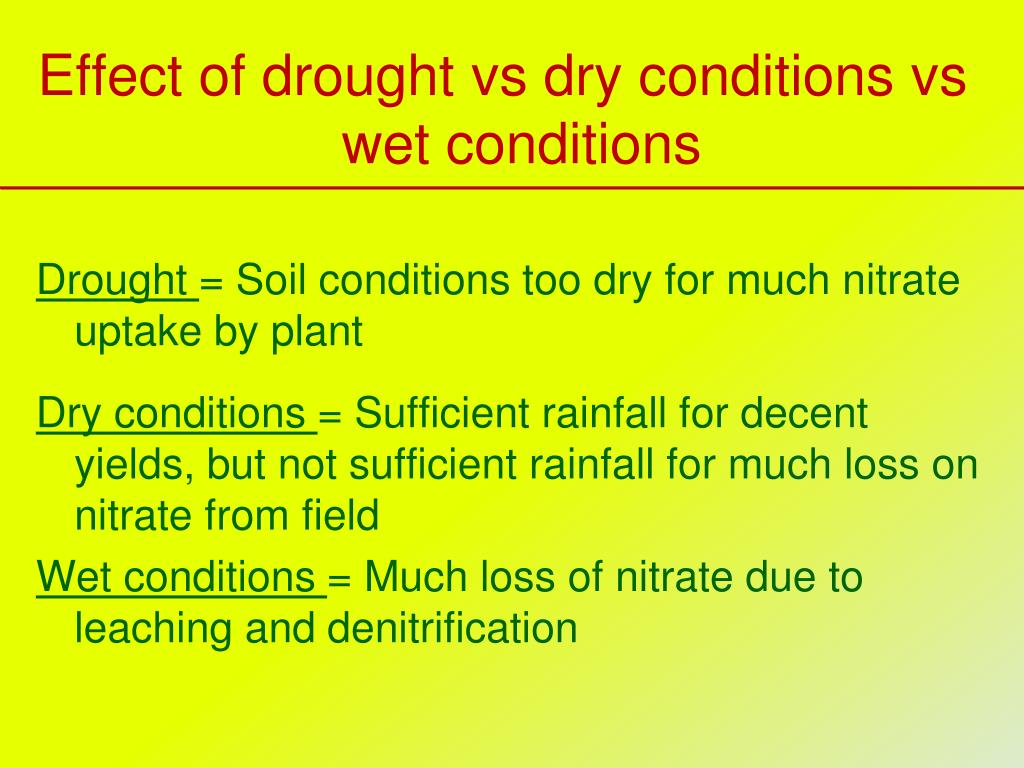 Effect of drought vs dry conditions vs wet conditions

Drought = Soil conditions too dry for much nitrate uptake by plant

Dry conditions = Sufficient rainfall for decent yields, but not sufficient rainfall for much loss on nitrate from field

Wet conditions = Much loss of nitrate due to leaching and denitrification